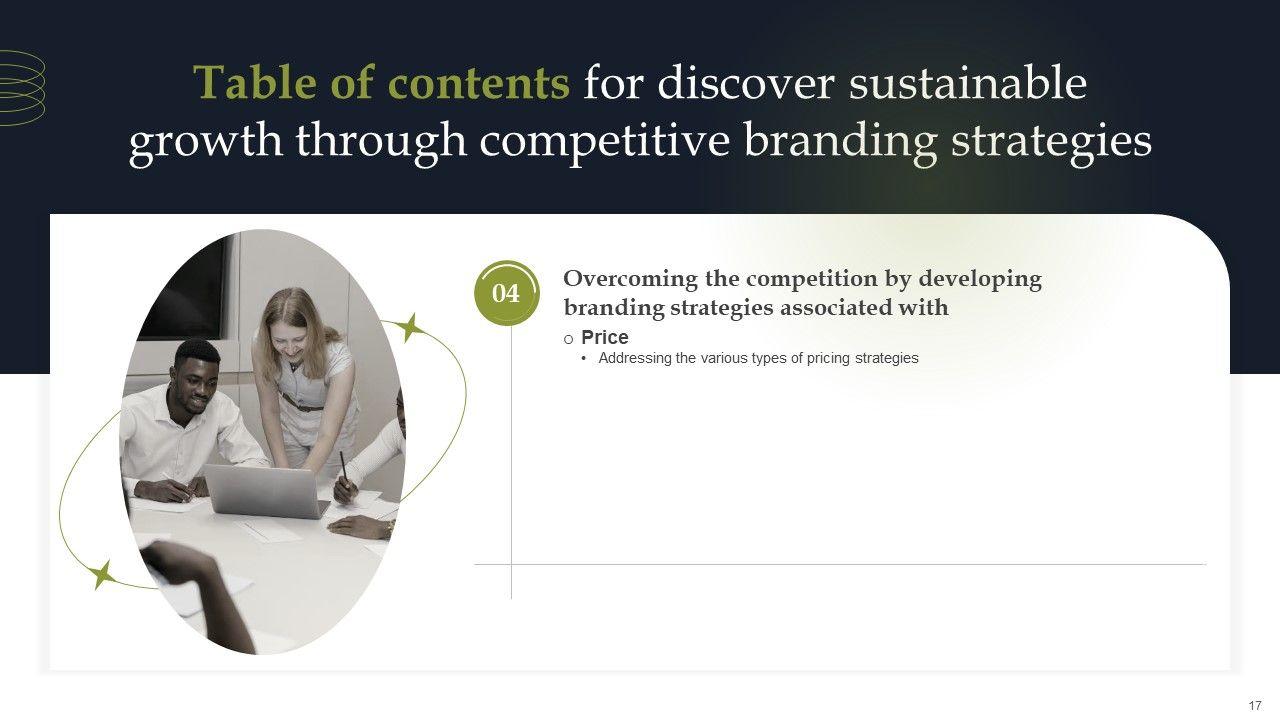 Table of contents for discover sustainable growth through competitive branding strategies

04

Overcoming the competition by developing branding strategies associated with

o Price

• Addressing the various types of pricing strategies

17